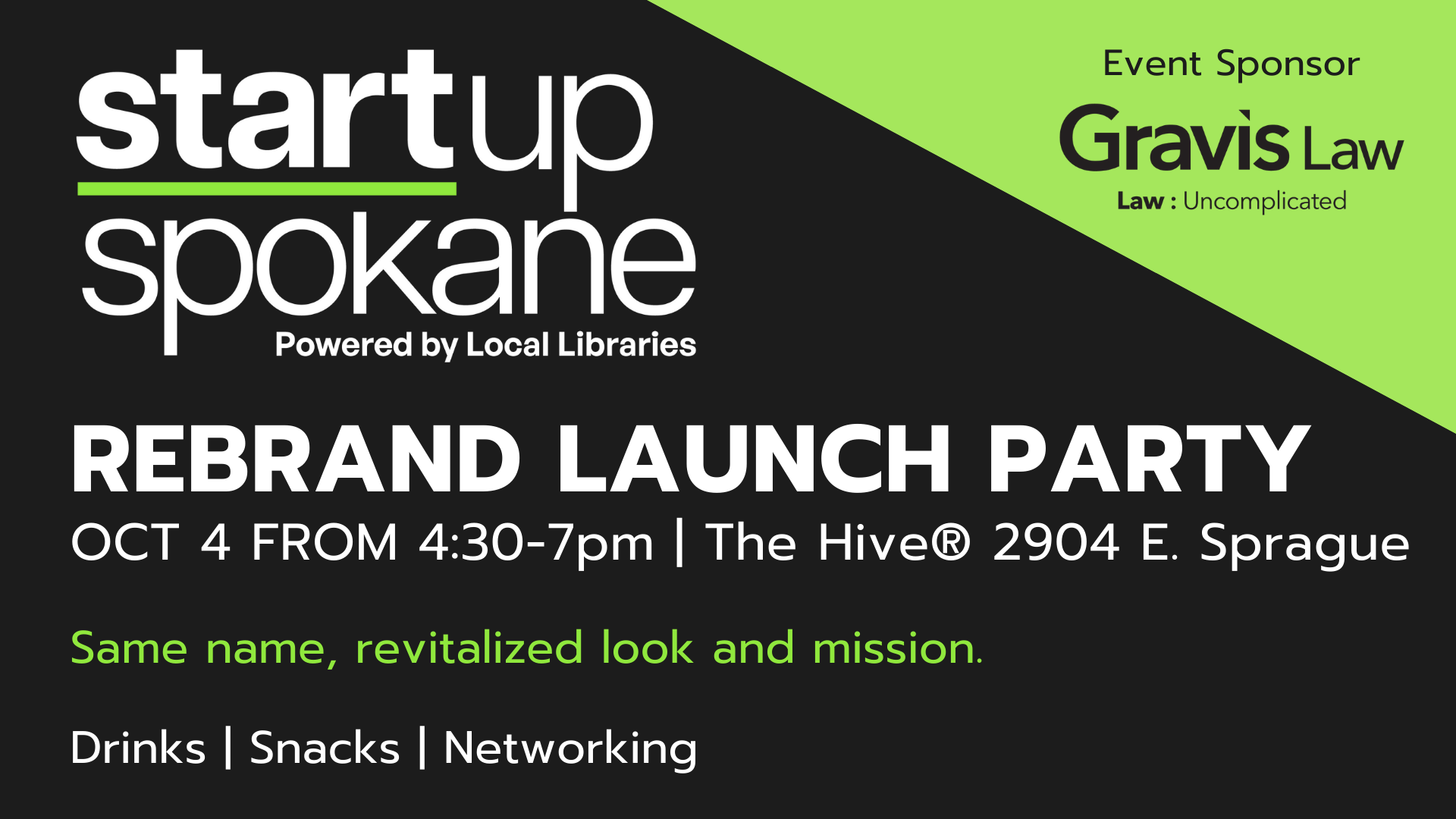 startup
spokane
Powered by Local Libraries

Event Sponsor
Gravis Law
Law : Uncomplicated

REBRAND LAUNCH PARTY
OCT 4 FROM 4:30-7pm | The Hive® 2904 E. Sprague

Same name, revitalized look and mission.

Drinks | Snacks | Networking